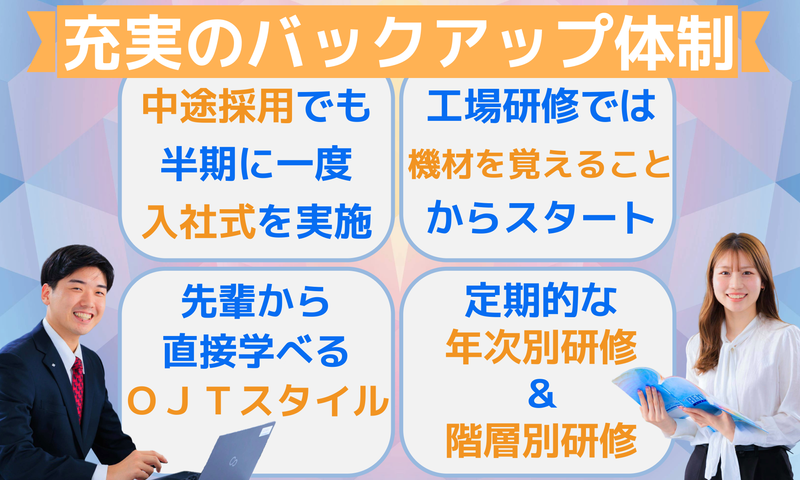 充実のバックアップ体制

中途採用でも
半期に一度
入社式を実施

工場研修では
機材を覚えること
からスタート

先輩から
直接学べる
ＯＪＴスタイル

定期的な
年次別研修
＆
階層別研修